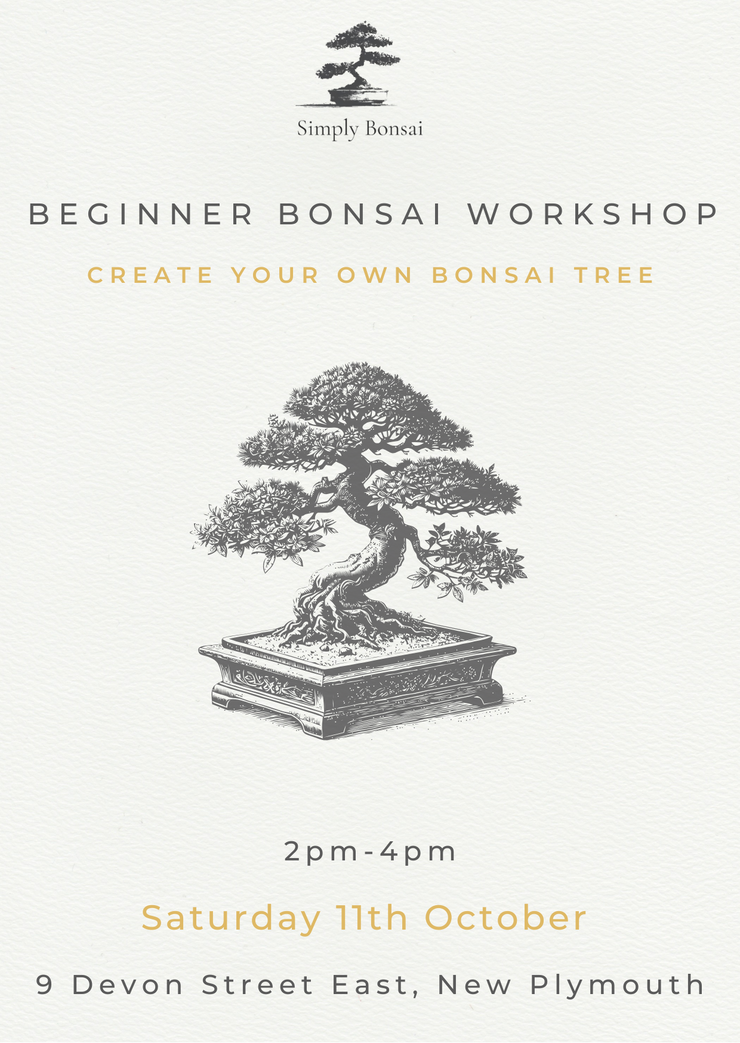 Simply Bonsai

BEGINNER BONSAI WORKSHOP

CREATE YOUR OWN BONSAI TREE

2pm-4pm

Saturday 11th October

9 Devon Street East, New Plymouth